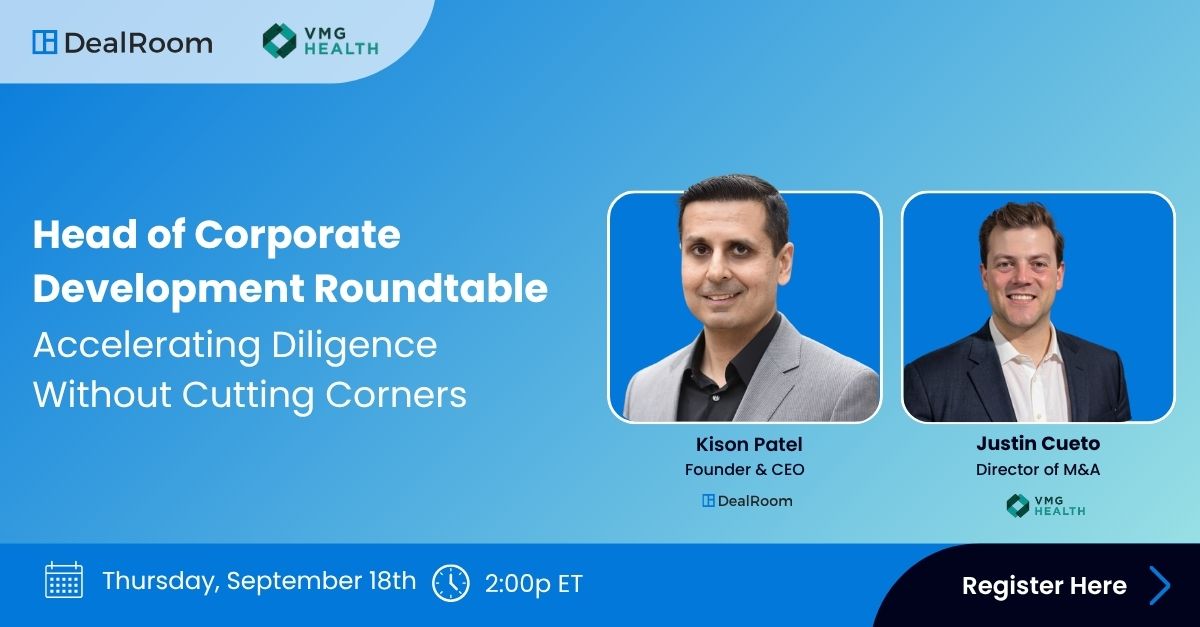 DealRoom

VMG HEALTH

Head of Corporate Development Roundtable
Accelerating Diligence Without Cutting Corners

Kison Patel
Founder & CEO
DealRoom

Justin Cueto
Director of M&A
VMG HEALTH

Thursday, September 18th 2:00p ET

Register Here